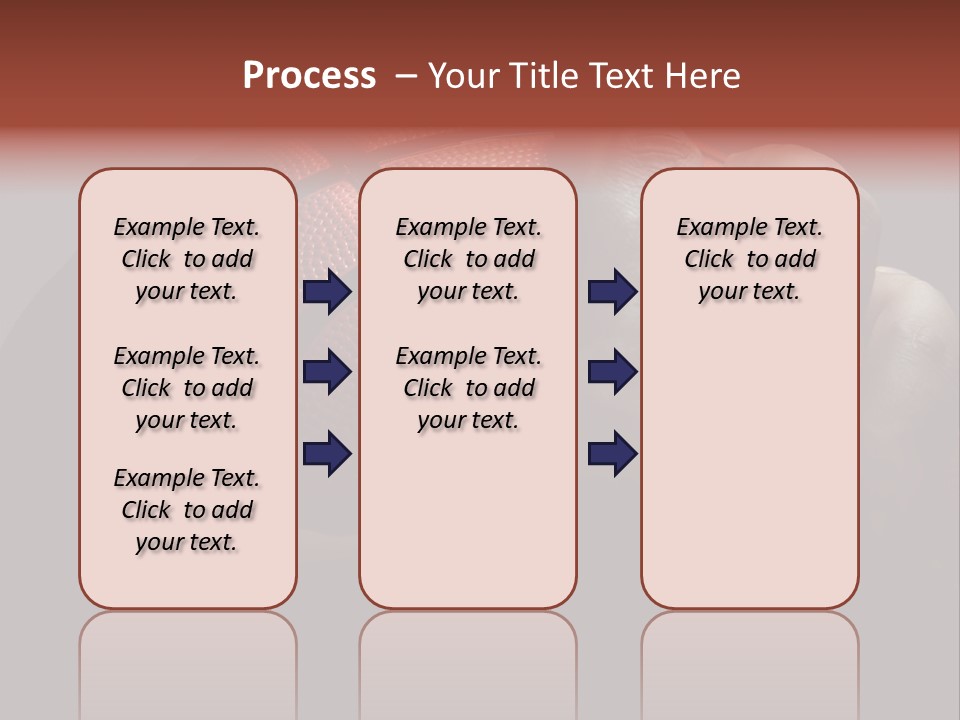 Process – Your Title Text Here

Example Text. Click to add your text.

Example Text. Click to add your text.

Example Text. Click to add your text.

Example Text. Click to add your text.

Example Text. Click to add your text.

Example Text. Click to add your text.